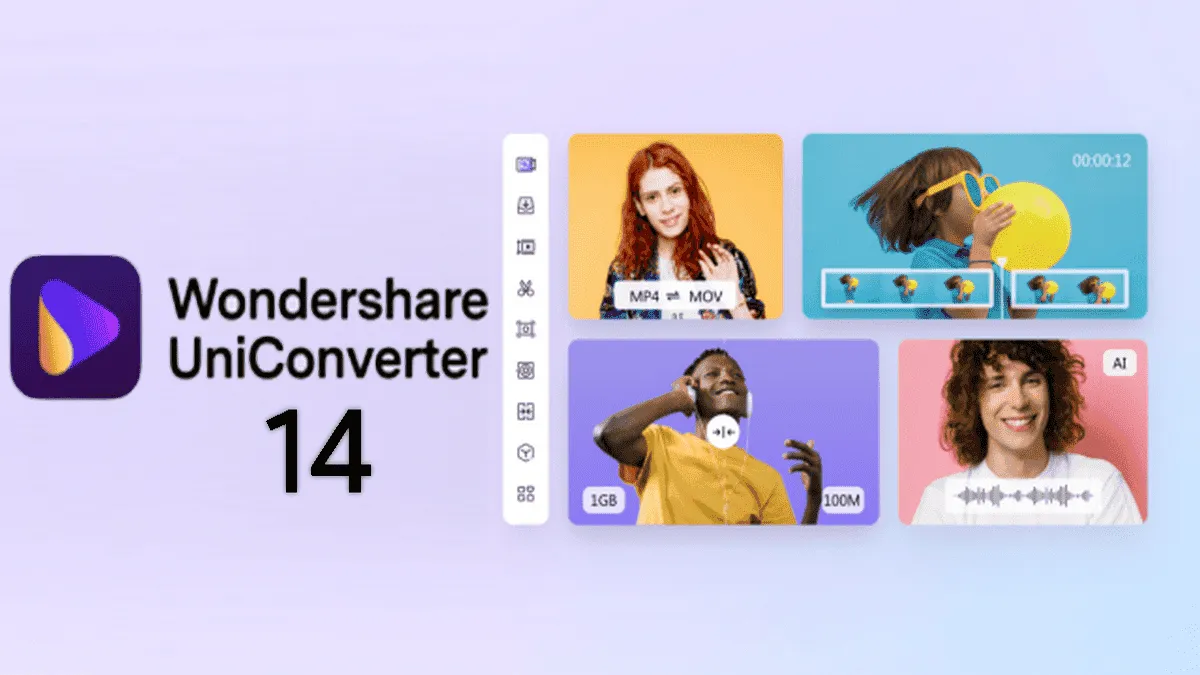 Wondershare UniConverter
14

MP4 ⇌ MOV

00:00:12

1GB

100M

AI